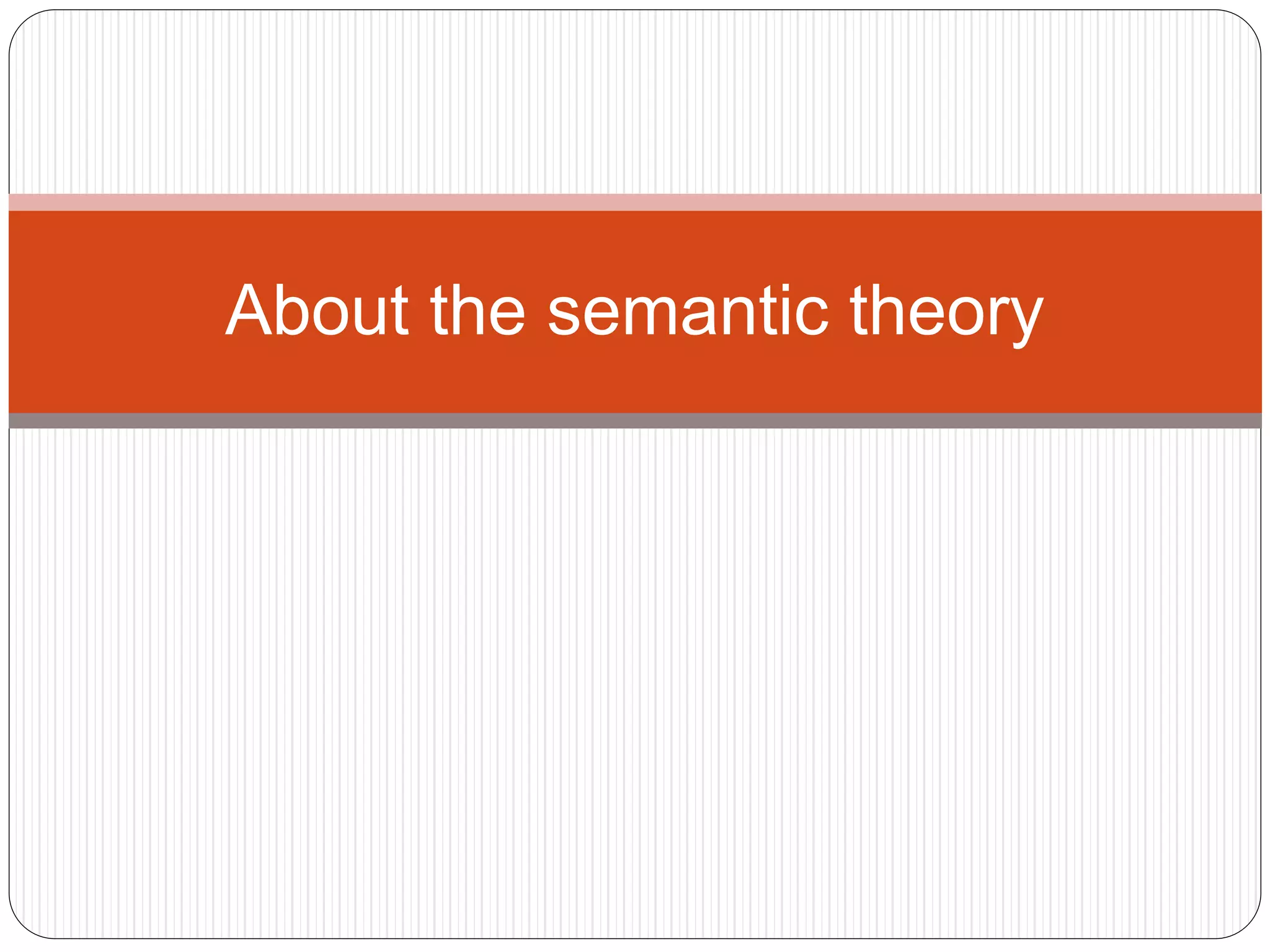 About the semantic theory